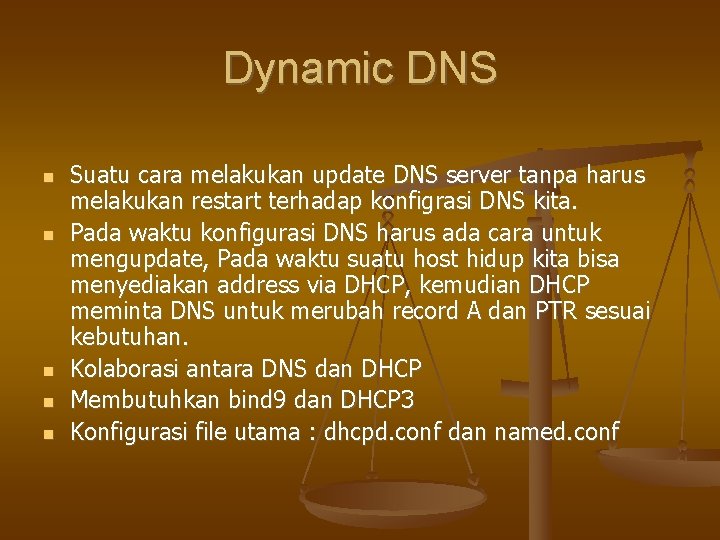 Dynamic DNS

- Suatu cara melakukan update DNS server tanpa harus melakukan restart terhadap konfigrasi DNS kita.
- Pada waktu konfigurasi DNS harus ada cara untuk mengupdate, Pada waktu suatu host hidup kita bisa menyediakan address via DHCP, kemudian DHCP meminta DNS untuk merubah record A dan PTR sesuai kebutuhan.
- Kolaborasi antara DNS dan DHCP
- Membutuhkan bind9 dan DHCP3
- Konfigurasi file utama : dhcpd.conf dan named.conf